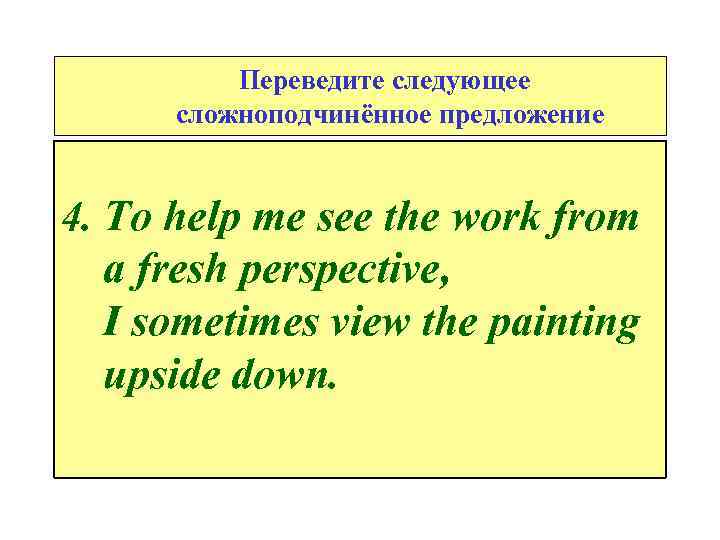 Переведите следующее сложноподчинённое предложение

4. To help me see the work from a fresh perspective,
I sometimes view the painting upside down.